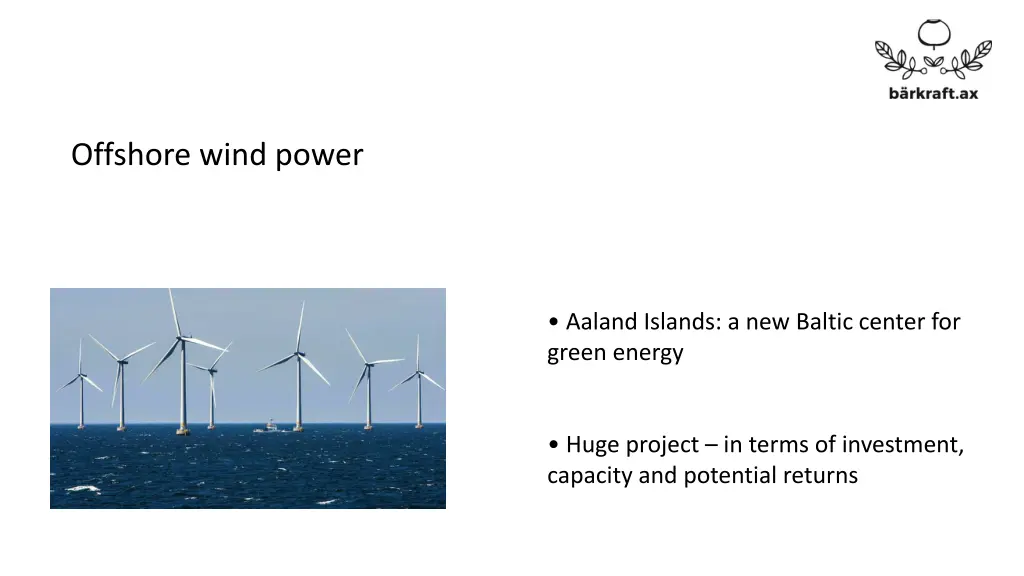 bärkraft.ax

Offshore wind power

• Aaland Islands: a new Baltic center for green energy

• Huge project – in terms of investment, capacity and potential returns